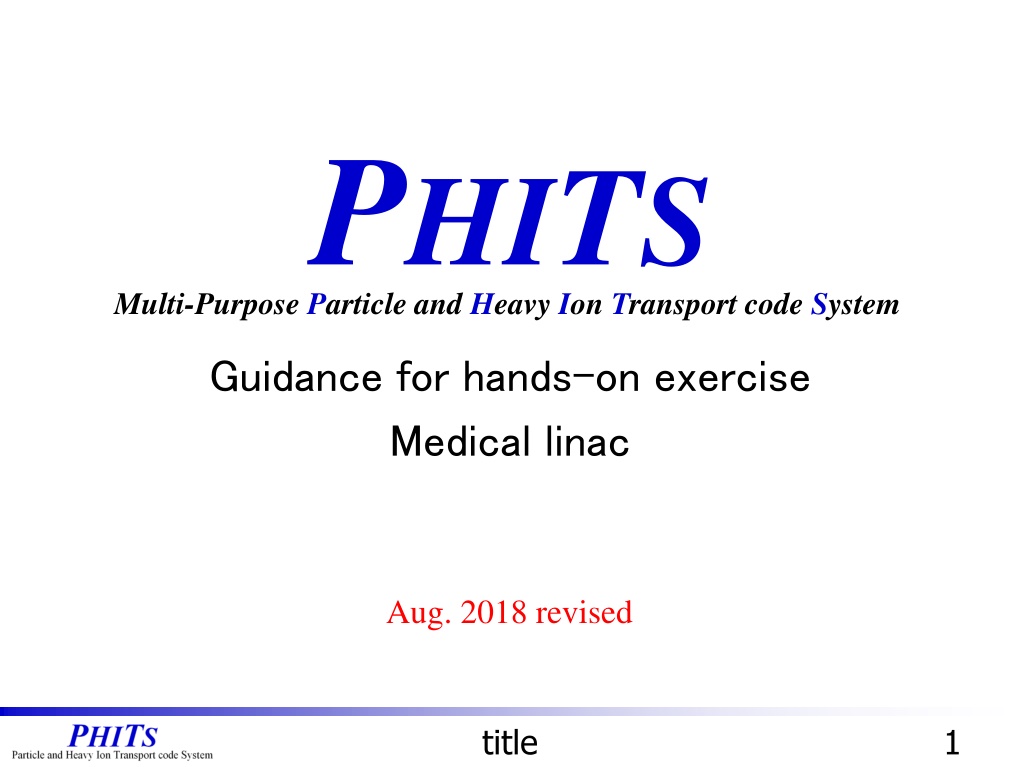 PHITS

Multi-Purpose Particle and Heavy Ion Transport code System

Guidance for hands-on exercise

Medical linac

Aug. 2018 revised

PHITS
Particle and Heavy Ion Transport code System

title

1